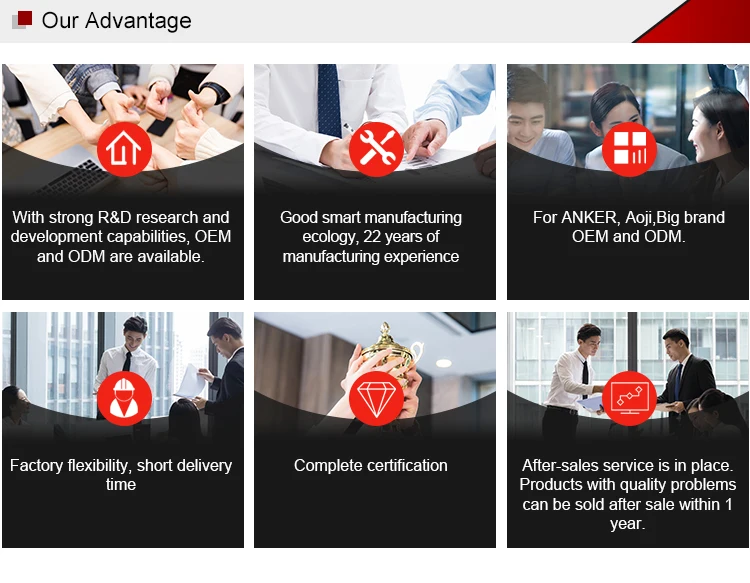 Our Advantage

With strong R&D research and development capabilities, OEM and ODM are available.

Good smart manufacturing ecology, 22 years of manufacturing experience

For ANKER, Aoji,Big brand OEM and ODM.

Factory flexibility, short delivery time

Complete certification

After-sales service is in place. Products with quality problems can be sold after sale within 1 year.